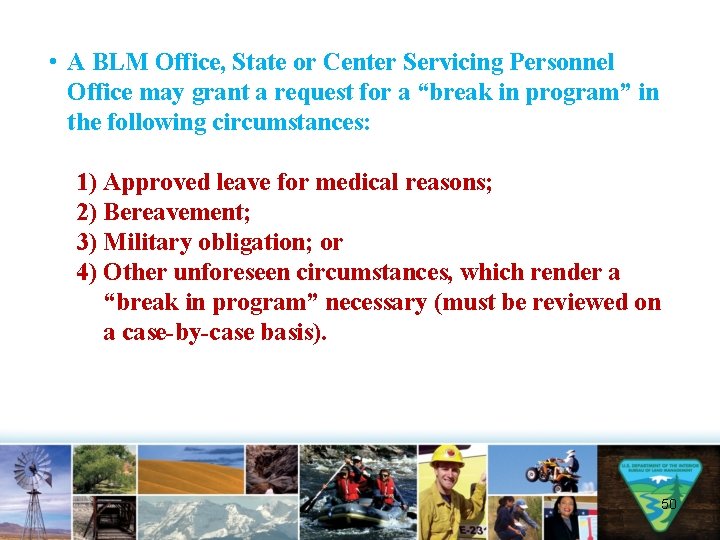 • A BLM Office, State or Center Servicing Personnel Office may grant a request for a “break in program” in the following circumstances:

1) Approved leave for medical reasons;
2) Bereavement;
3) Military obligation; or
4) Other unforeseen circumstances, which render a “break in program” necessary (must be reviewed on a case-by-case basis).

E-23

U.S. DEPARTMENT OF THE INTERIOR BUREAU OF LAND MANAGEMENT

50